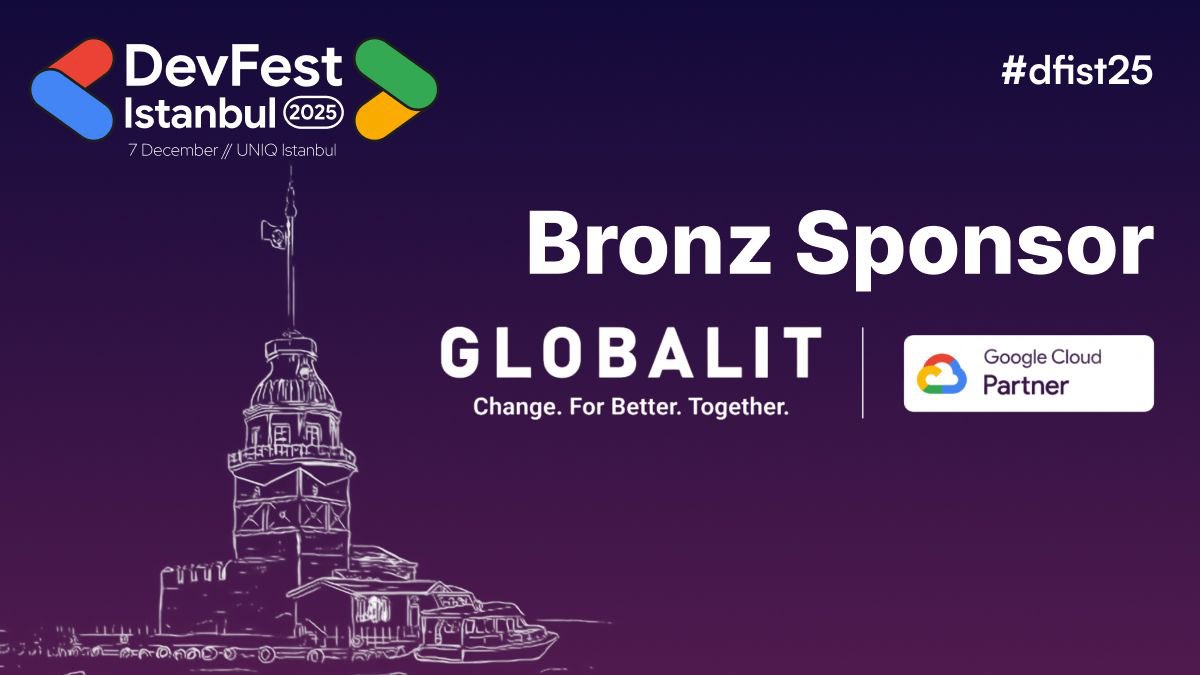 DevFest Istanbul 2025
7 December // UNIQ Istanbul

#dfist25

Bronz Sponsor

GLOBALIT
Change. For Better. Together.

Google Cloud
Partner